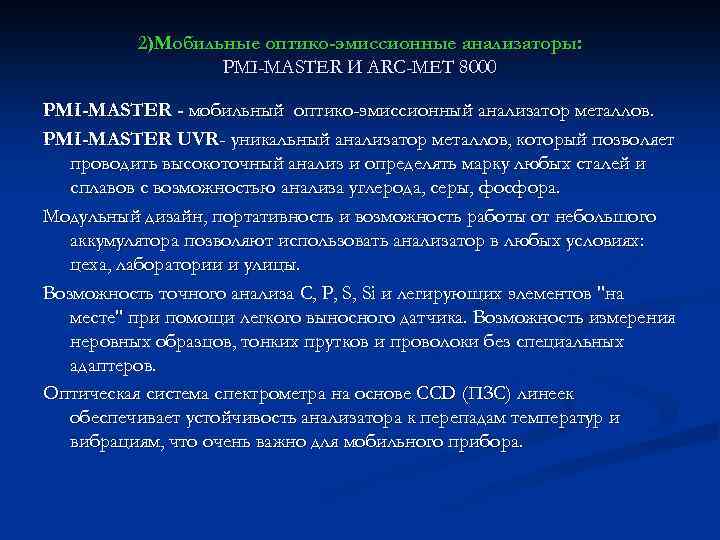 2)Мобильные оптико-эмиссионные анализаторы:
PMI-MASTER И ARC-MET 8000

PMI-MASTER - мобильный оптико-эмиссионный анализатор металлов.

PMI-MASTER UVR- уникальный анализатор металлов, который позволяет проводить высокоточный анализ и определять марку любых сталей и сплавов с возможностью анализа углерода, серы, фосфора.

Модульный дизайн, портативность и возможность работы от небольшого аккумулятора позволяют использовать анализатор в любых условиях: цеха, лаборатории и улицы.

Возможность точного анализа C, P, S, Si и легирующих элементов "на месте" при помощи легкого выносного датчика. Возможность измерения неровных образцов, тонких прутков и проволоки без специальных адаптеров.

Оптическая система спектрометра на основе CCD (ПЗС) линеек обеспечивает устойчивость анализатора к перепадам температур и вибрациям, что очень важно для мобильного прибора.